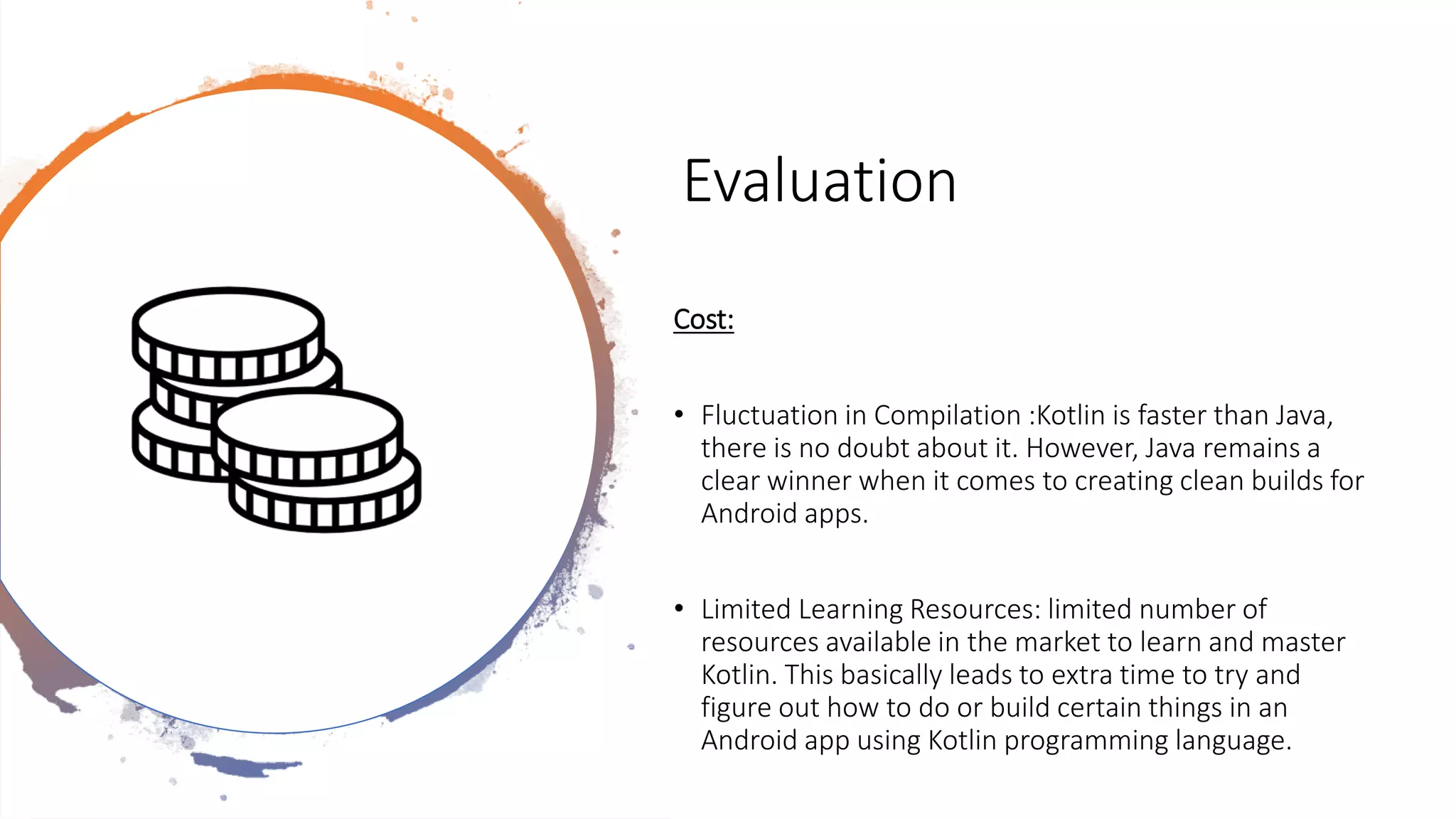 Evaluation

Cost:

• Fluctuation in Compilation :Kotlin is faster than Java, there is no doubt about it. However, Java remains a clear winner when it comes to creating clean builds for Android apps.

• Limited Learning Resources: limited number of resources available in the market to learn and master Kotlin. This basically leads to extra time to try and figure out how to do or build certain things in an Android app using Kotlin programming language.